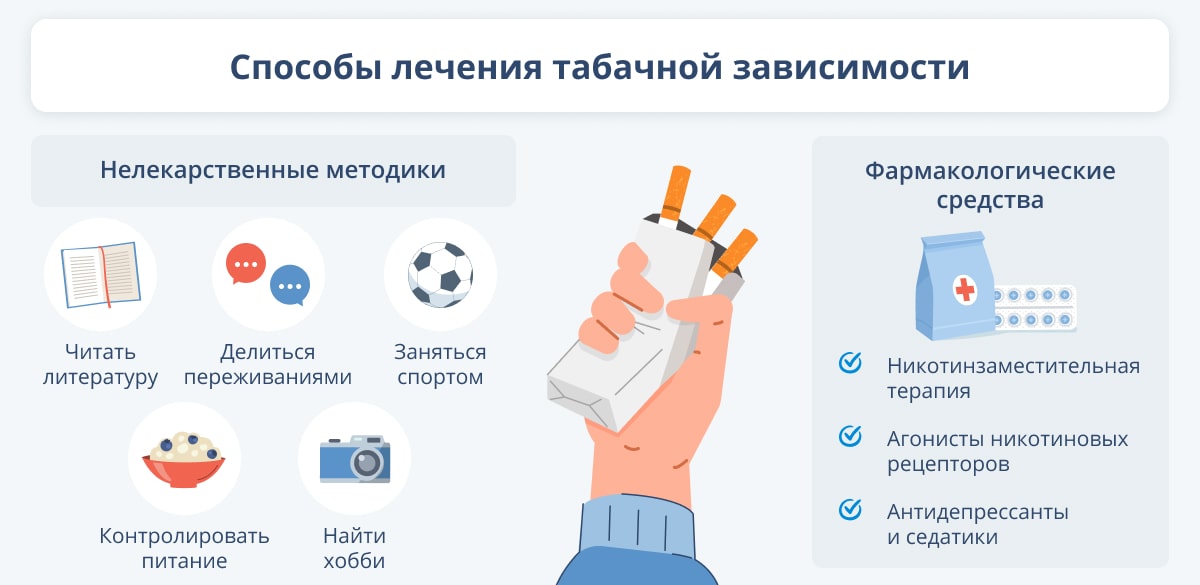 Способы лечения табачной зависимости

Нелекарственные методики

Читать литературу

Делиться переживаниями

Заняться спортом

Контролировать питание

Найти хобби

Фармакологические средства

Никотинзаместительная терапия

Агонисты никотиновых рецепторов

Антидепрессанты и седатики